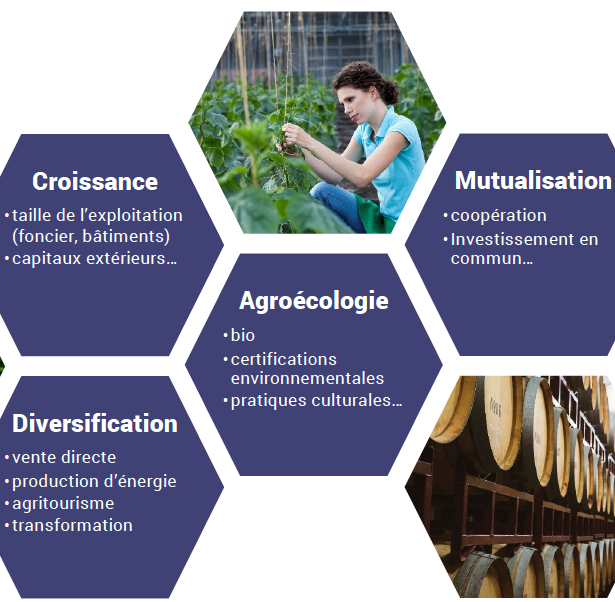 Croissance
• taille de l'exploitation (foncier, bâtiments)
• capitaux extérieurs…

Mutualisation
• coopération
• Investissement en commun…

Agroécologie
• bio
• certifications environnementales
• pratiques culturales…

Diversification
• vente directe
• production d'énergie
• agritourisme
• transformation